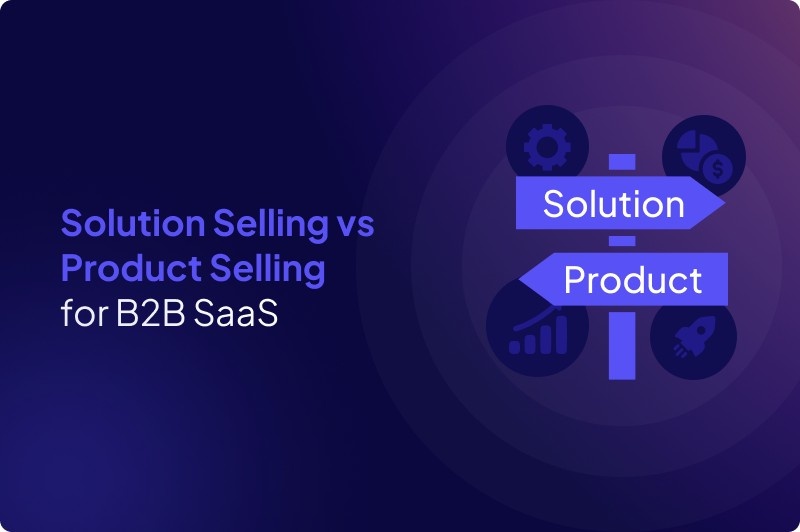 Solution Selling vs Product Selling for B2B SaaS

Solution

Product